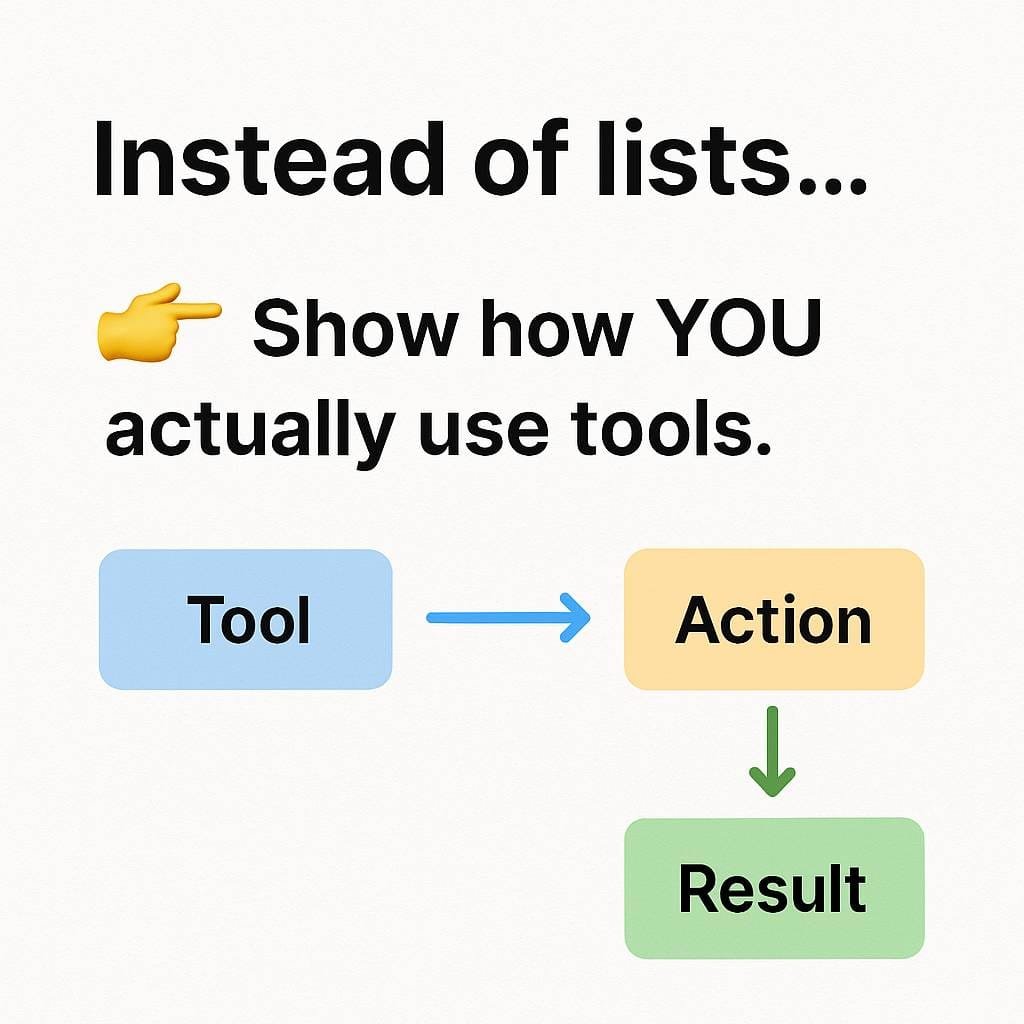 Instead of lists...

👉 Show how YOU actually use tools.

Tool

Action

Result